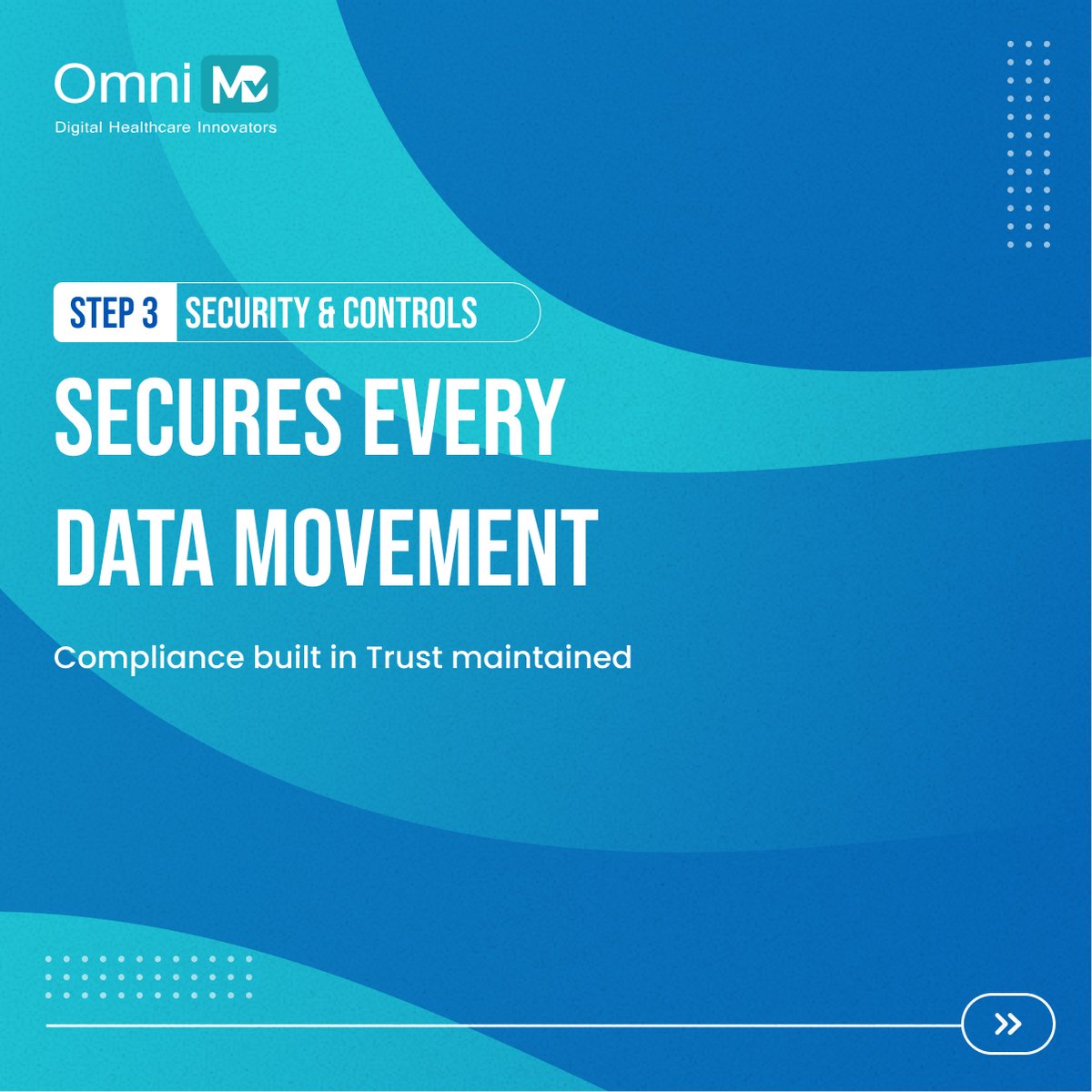 Omni MD
Digital Healthcare Innovators

STEP 3 SECURITY & CONTROLS

SECURES EVERY DATA MOVEMENT

Compliance built in Trust maintained

»